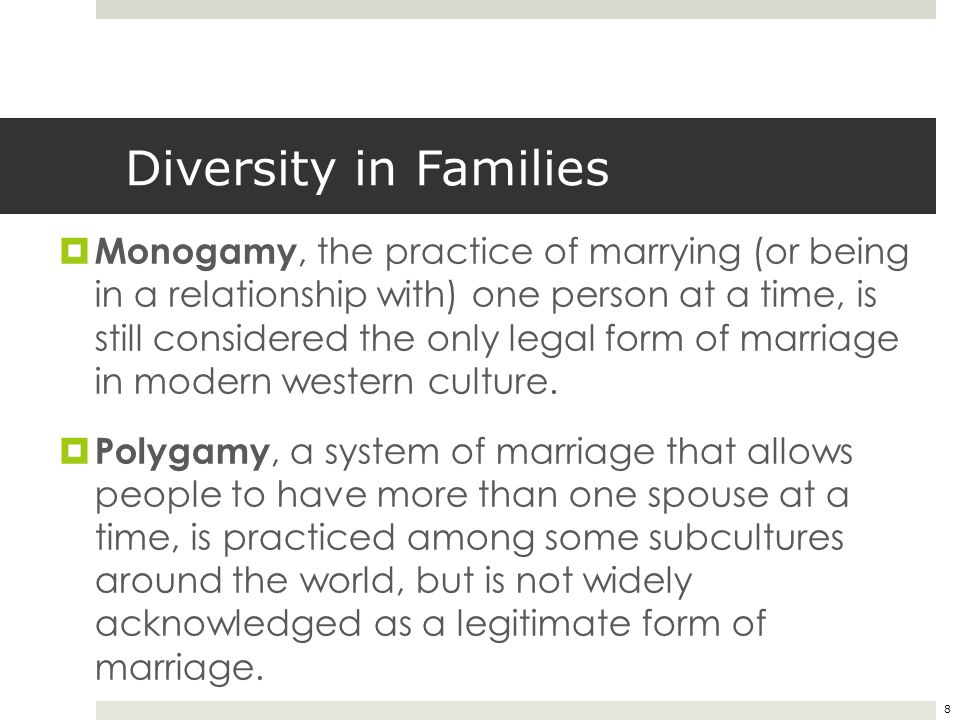 Diversity in Families

Monogamy, the practice of marrying (or being in a relationship with) one person at a time, is still considered the only legal form of marriage in modern western culture.

Polygamy, a system of marriage that allows people to have more than one spouse at a time, is practiced among some subcultures around the world, but is not widely acknowledged as a legitimate form of marriage.

8